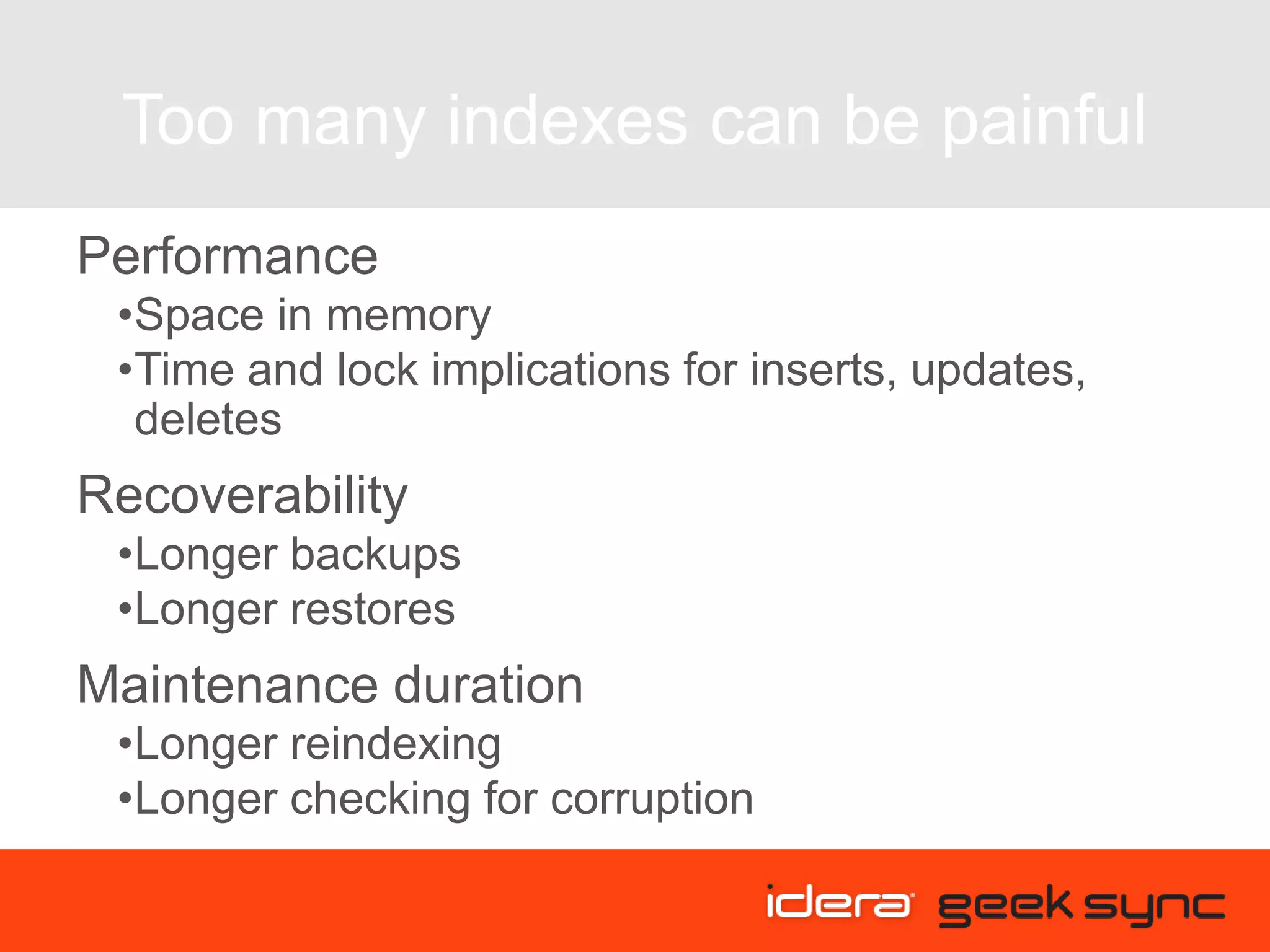 Too many indexes can be painful

Performance
•Space in memory
•Time and lock implications for inserts, updates, deletes

Recoverability
•Longer backups
•Longer restores

Maintenance duration
•Longer reindexing
•Longer checking for corruption

idera geek sync